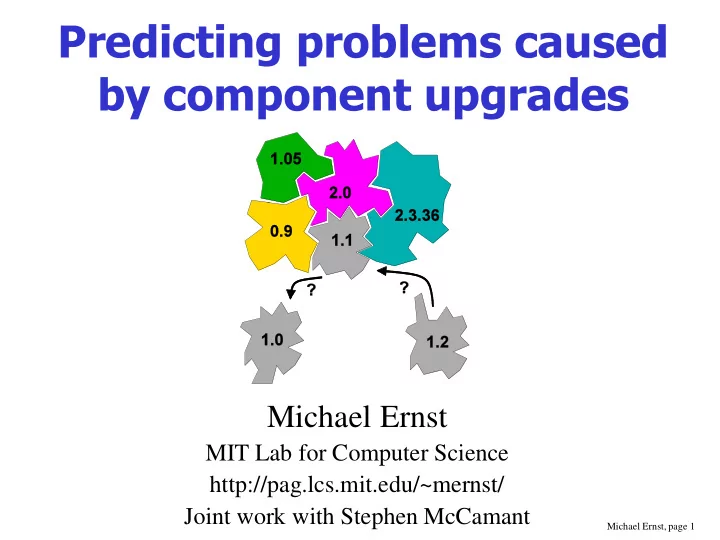 Predicting problems caused by component upgrades

1.05

2.0

2.3.36

0.9

1.1

?

?

1.0

1.2

Michael Ernst

MIT Lab for Computer Science

http://pag.lcs.mit.edu/~mernst/

Joint work with Stephen McCamant

Michael Ernst, page 1